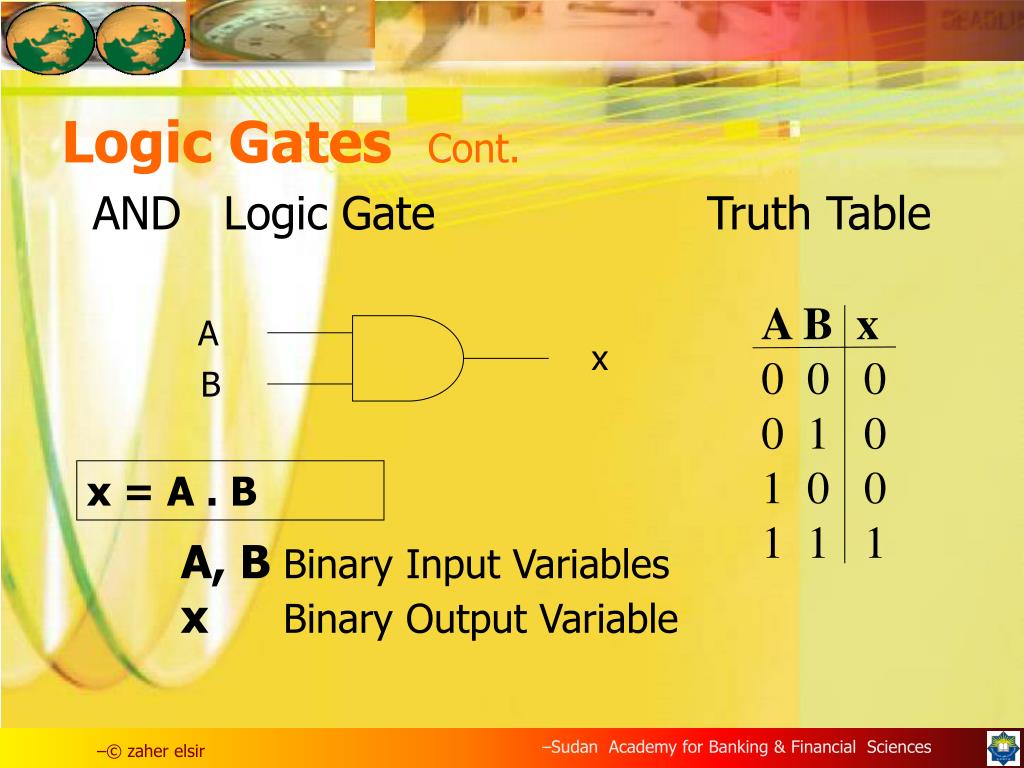 Logic Gates Cont.

AND Logic Gate

Truth Table

A
B

x

| A | B | x |
|---|---|---|
| 0 | 0 | 0 |
| 0 | 1 | 0 |
| 1 | 0 | 0 |
| 1 | 1 | 1 |

x = A . B

A, B Binary Input Variables
x Binary Output Variable

–© zaher elsir

–Sudan Academy for Banking & Financial Sciences